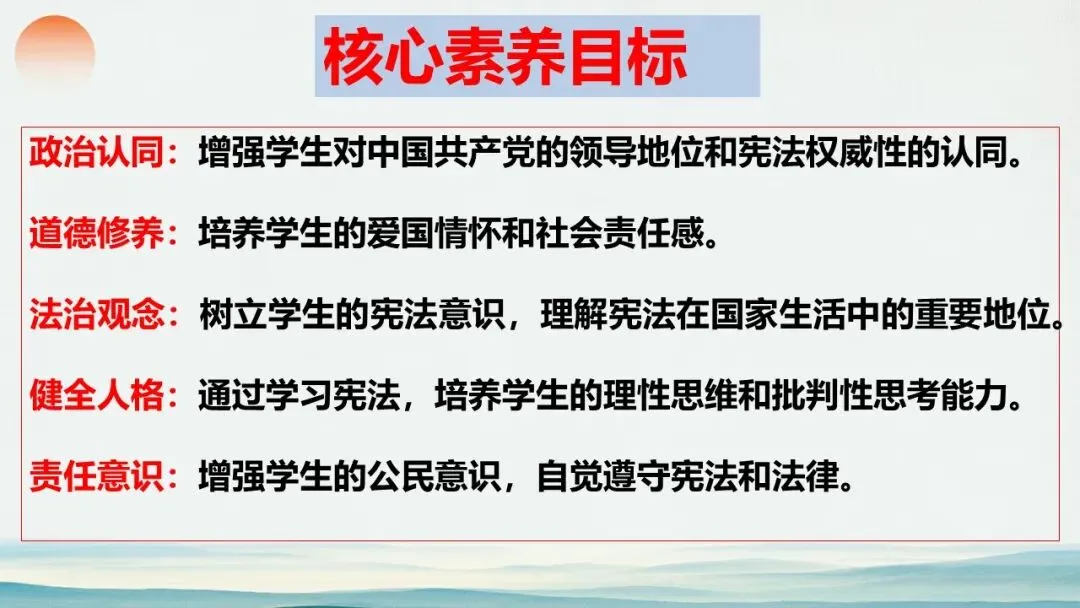 核心素养目标

政治认同：增强学生对中国共产党的领导地位和宪法权威性的认同。

道德修养：培养学生的爱国情怀和社会责任感。

法治观念：树立学生的宪法意识，理解宪法在国家生活中的重要地位。

健全人格：通过学习宪法，培养学生的理性思维和批判性思考能力。

责任意识：增强学生的公民意识，自觉遵守宪法和法律。